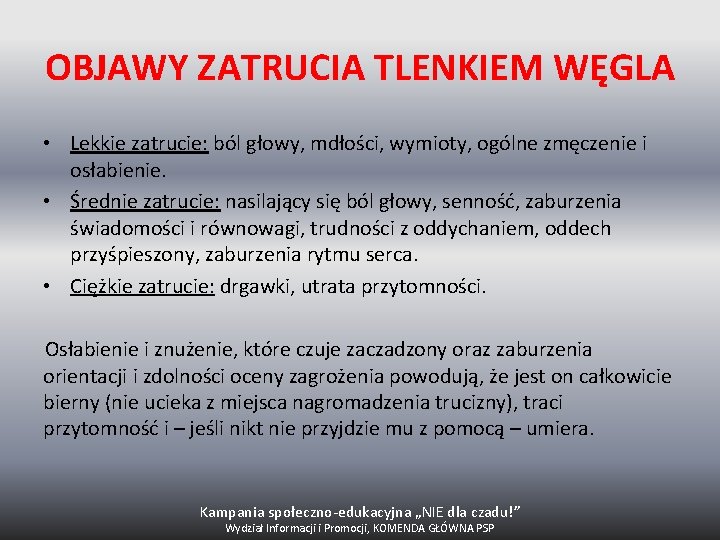 OBJAWY ZATRUCIA TLENKIEM WĘGLA

• Lekkie zatrucie: ból głowy, mdłości, wymioty, ogólne zmęczenie i osłabienie.
• Średnie zatrucie: nasilający się ból głowy, senność, zaburzenia świadomości i równowagi, trudności z oddychaniem, oddech przyśpieszony, zaburzenia rytmu serca.
• Ciężkie zatrucie: drgawki, utrata przytomności.

Osłabienie i znużenie, które czuje zaczadzony oraz zaburzenia orientacji i zdolności oceny zagrożenia powodują, że jest on całkowicie bierny (nie ucieka z miejsca nagromadzenia trucizny), traci przytomność i – jeśli nikt nie przyjdzie mu z pomocą – umiera.

Kampania społeczno-edukacyjna „NIE dla czadu!”
Wydział Informacji i Promocji, KOMENDA GŁÓWNA PSP